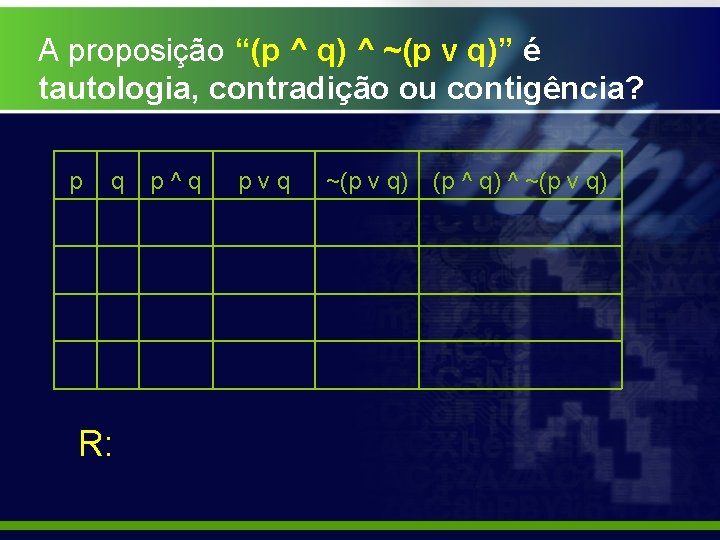 A proposição “(p ^ q) ^ ~(p v q)” é tautologia, contradição ou contigência?

| p | q | p ^ q | p v q | ~(p v q) | (p ^ q) ^ ~(p v q) |
|---|---|---|---|---|---|
| | | | | | |
| | | | | | |
| | | | | | |
| | | | | | |

R: